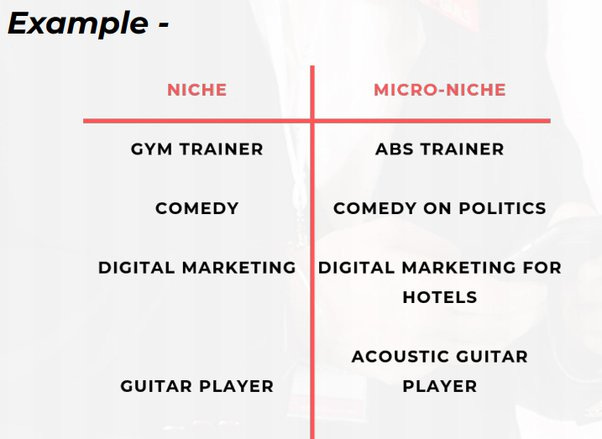 Example -

| NICHE | MICRO-NICHE |
|---|---|
| GYM TRAINER | ABS TRAINER |
| COMEDY | COMEDY ON POLITICS |
| DIGITAL MARKETING | DIGITAL MARKETING FOR HOTELS |
| GUITAR PLAYER | ACOUSTIC GUITAR PLAYER |